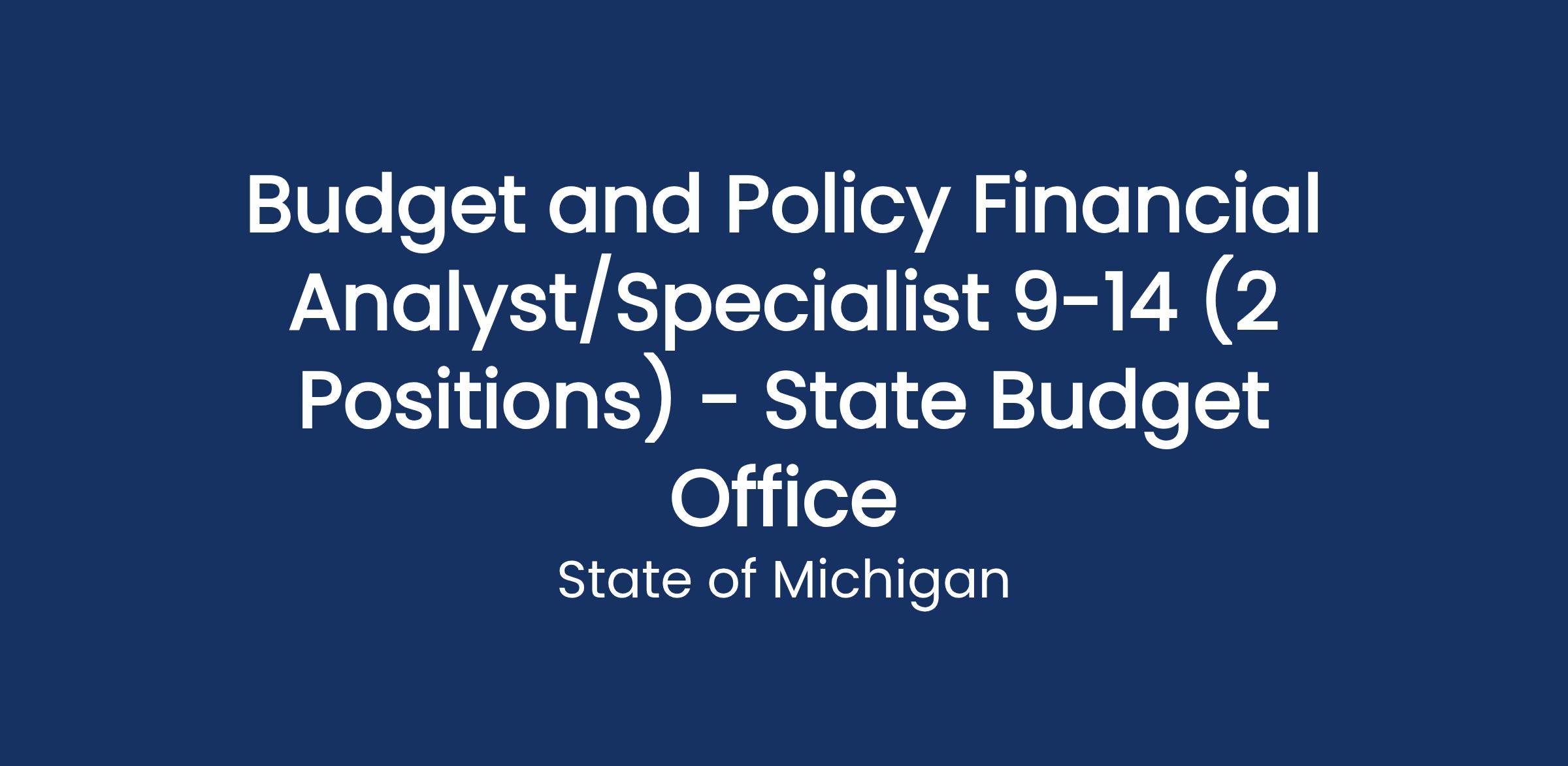 Budget and Policy Financial Analyst/Specialist 9-14 (2 Positions) - State Budget Office

State of Michigan